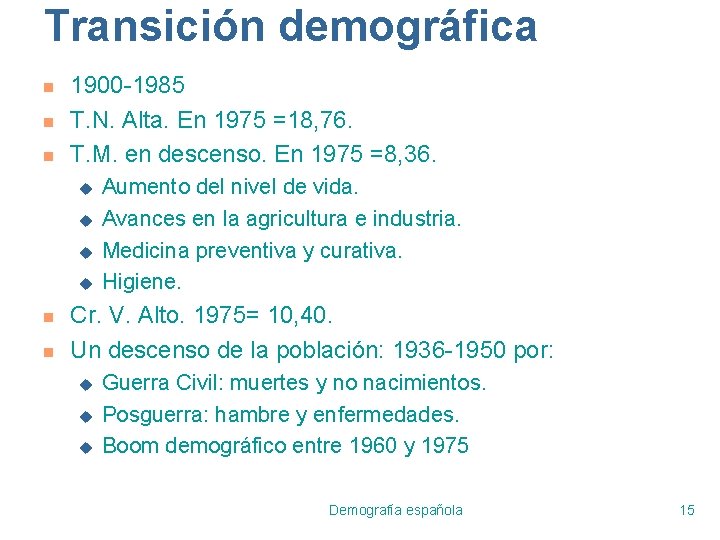 Transición demográfica

- 1900-1985
- T.N. Alta. En 1975 =18,76.
- T.M. en descenso. En 1975 =8,36.
  - Aumento del nivel de vida.
  - Avances en la agricultura e industria.
  - Medicina preventiva y curativa.
  - Higiene.
- Cr. V. Alto. 1975= 10,40.
- Un descenso de la población: 1936-1950 por:
  - Guerra Civil: muertes y no nacimientos.
  - Posguerra: hambre y enfermedades.
  - Boom demográfico entre 1960 y 1975

Demografía española

15